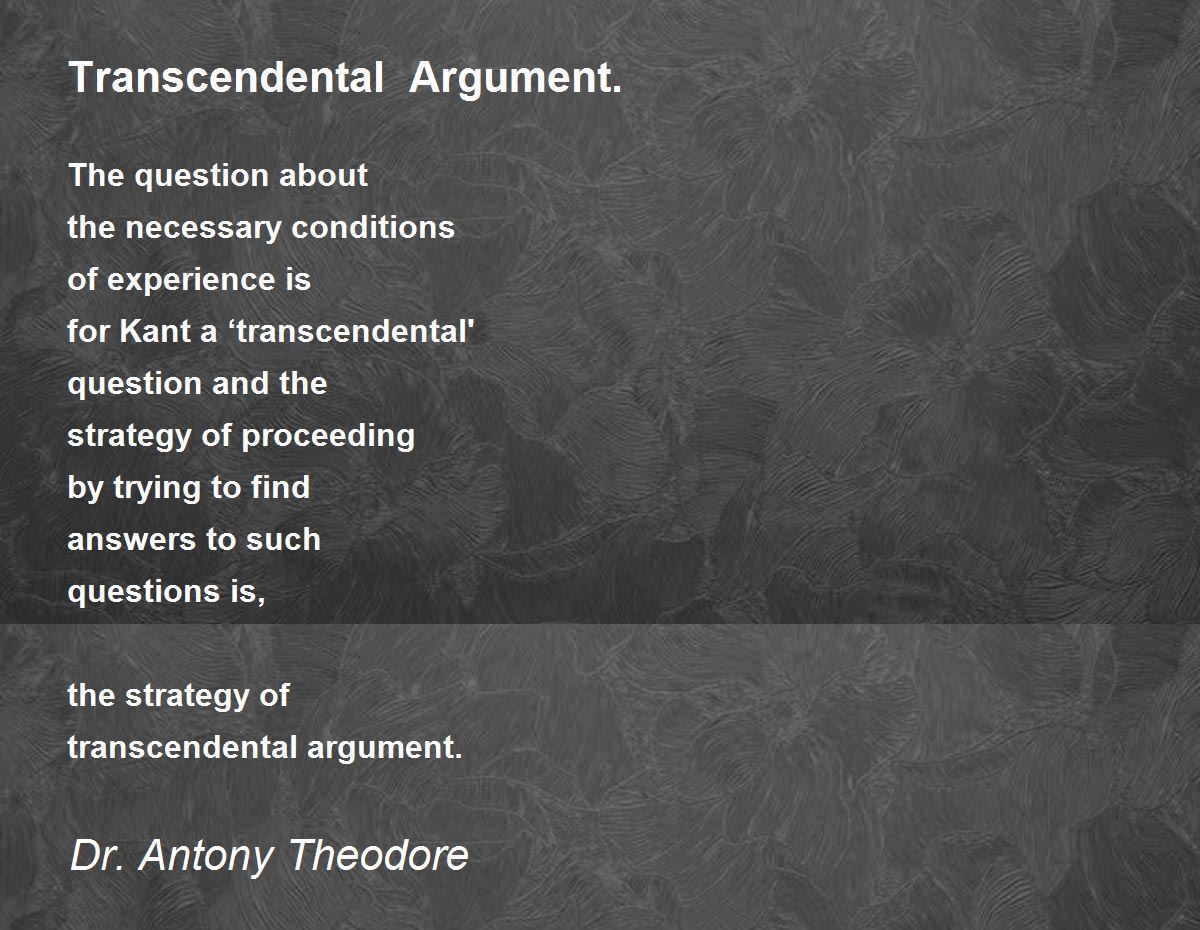 Transcendental Argument.

The question about
the necessary conditions
of experience is
for Kant a ‘transcendental'
question and the
strategy of proceeding
by trying to find
answers to such
questions is,

the strategy of
transcendental argument.

Dr. Antony Theodore